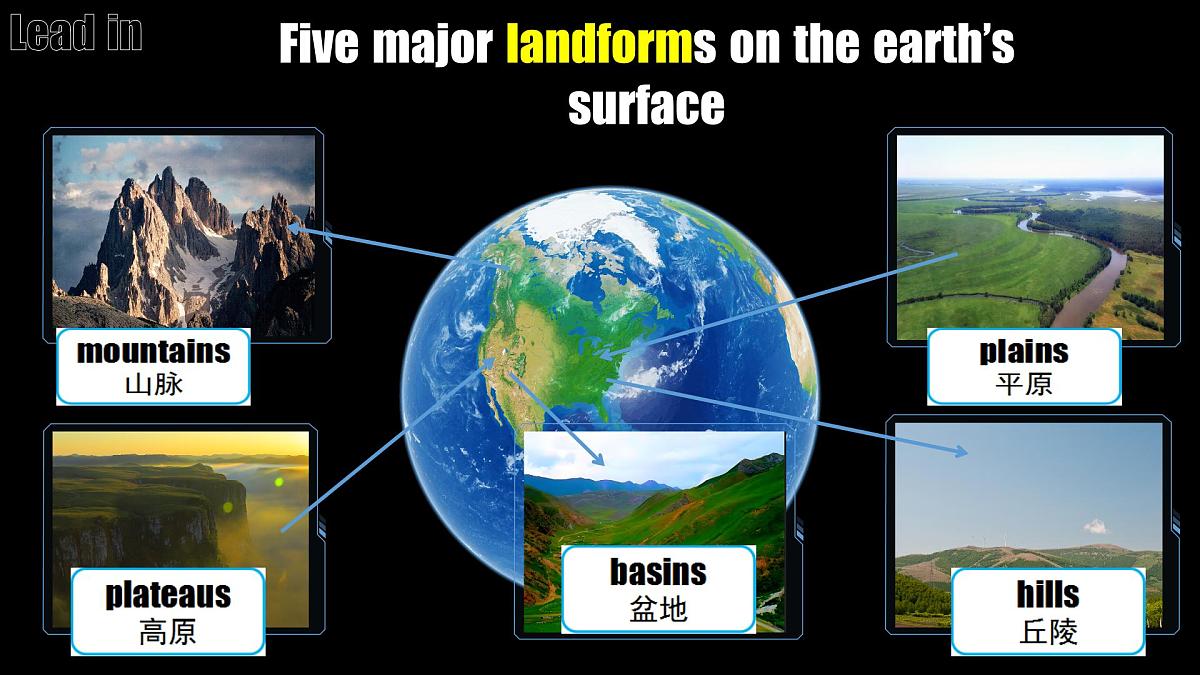 Lead in

Five major landforms on the earth's surface

mountains
山脉

plains
平原

plateaus
高原

basins
盆地

hills
丘陵